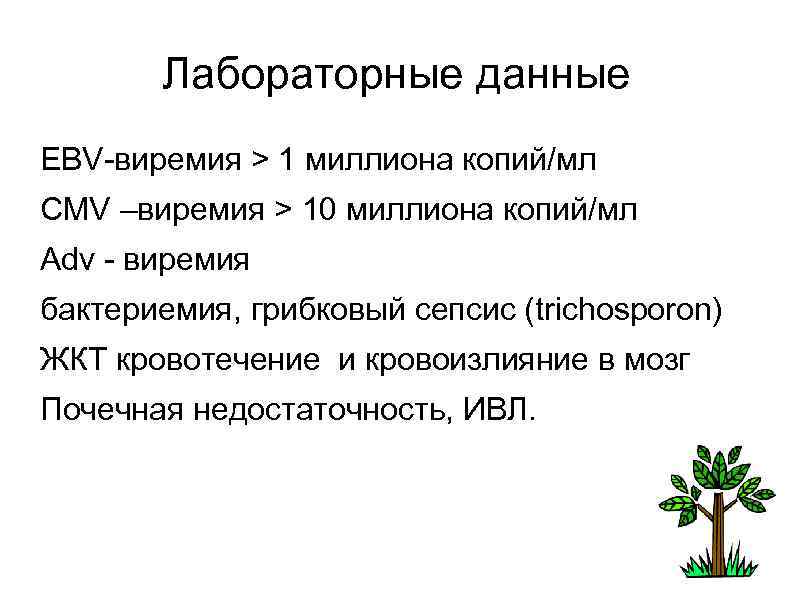 Лабораторные данные

EBV-виремия > 1 миллиона копий/мл

CMV –виремия > 10 миллиона копий/мл

Adv - виремия

бактериемия, грибковый сепсис (trichosporon)

ЖКТ кровотечение  и кровоизлияние в мозг

Почечная недостаточность, ИВЛ.